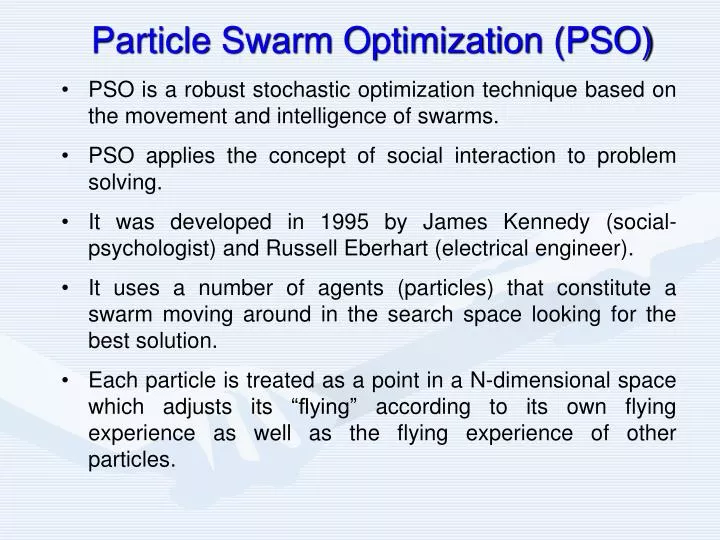 Particle Swarm Optimization (PSO)

• PSO is a robust stochastic optimization technique based on the movement and intelligence of swarms.

• PSO applies the concept of social interaction to problem solving.

• It was developed in 1995 by James Kennedy (social-psychologist) and Russell Eberhart (electrical engineer).

• It uses a number of agents (particles) that constitute a swarm moving around in the search space looking for the best solution.

• Each particle is treated as a point in a N-dimensional space which adjusts its “flying” according to its own flying experience as well as the flying experience of other particles.